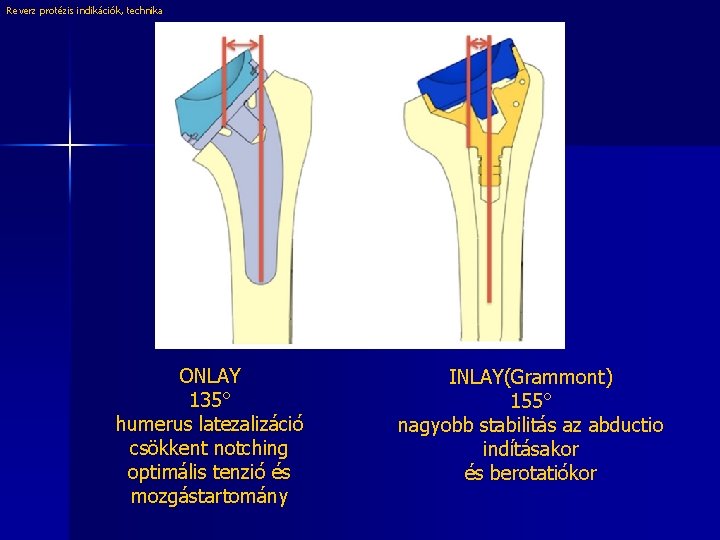 Reverz protézis indikációk, technika

ONLAY
135°
humerus latezalizáció
csökkent notching
optimális tenzió és
mozgástartomány

INLAY(Grammont)
155°
nagyobb stabilitás az abductio
indításakor
és berotatiókor